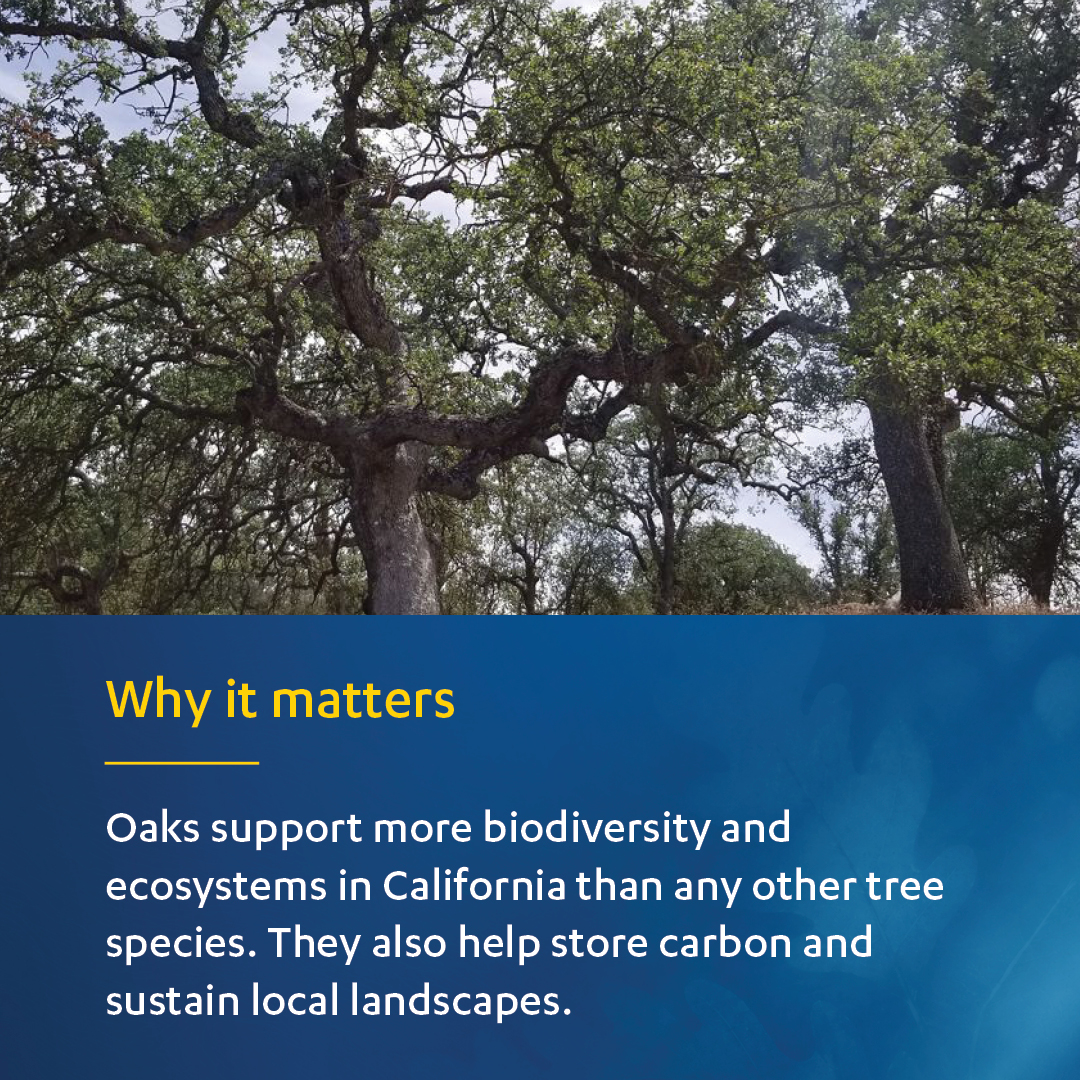 Why it matters

Oaks support more biodiversity and ecosystems in California than any other tree species. They also help store carbon and sustain local landscapes.